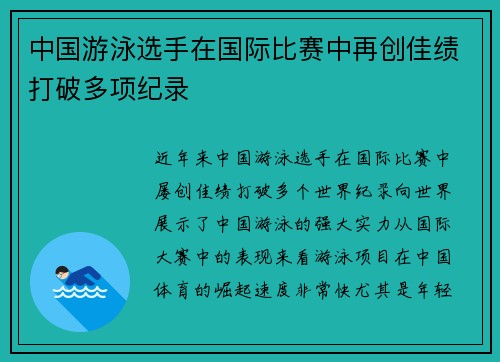 中国游泳选手在国际比赛中再创佳绩打破多项纪录

近年来中国游泳选手在国际比赛中屡创佳绩打破多个世界纪录向世界展示了中国游泳的强大实力从国际大赛中的表现来看游泳项目在中国体育的崛起速度非常快尤其是年轻